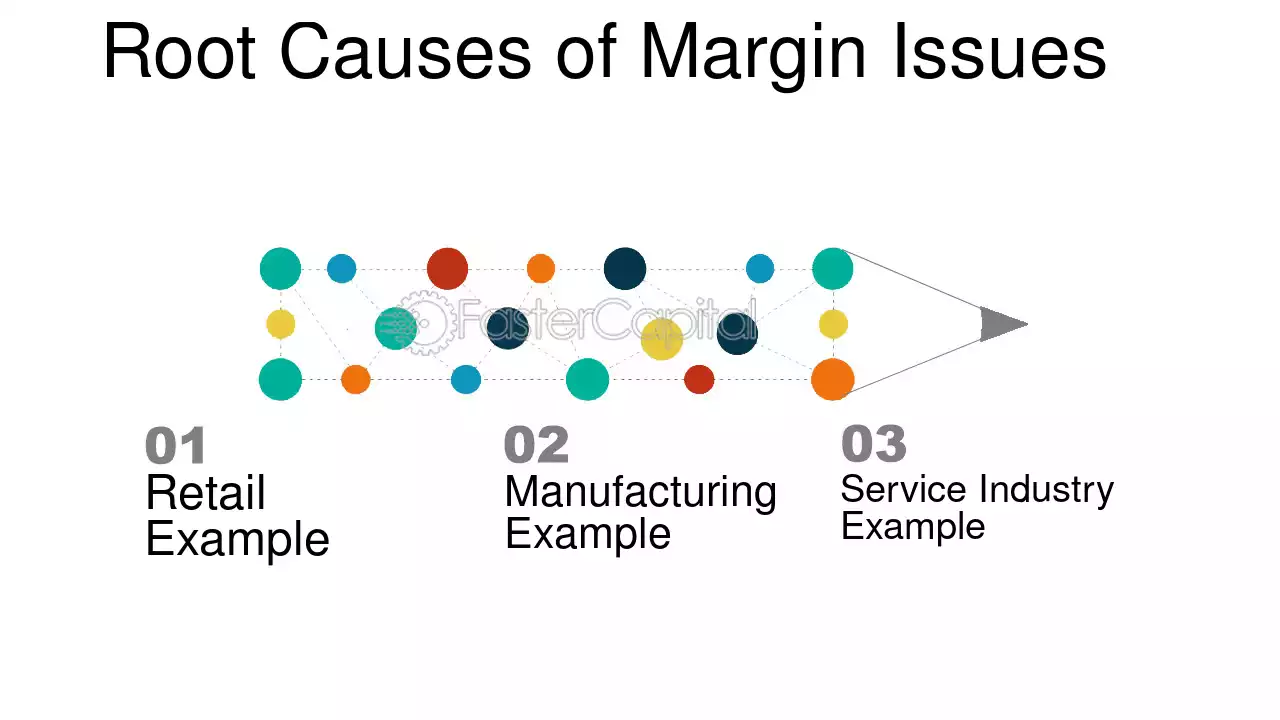 Root Causes of Margin Issues

01
Retail Example

02
Manufacturing Example

03
Service Industry Example

FasterCapital